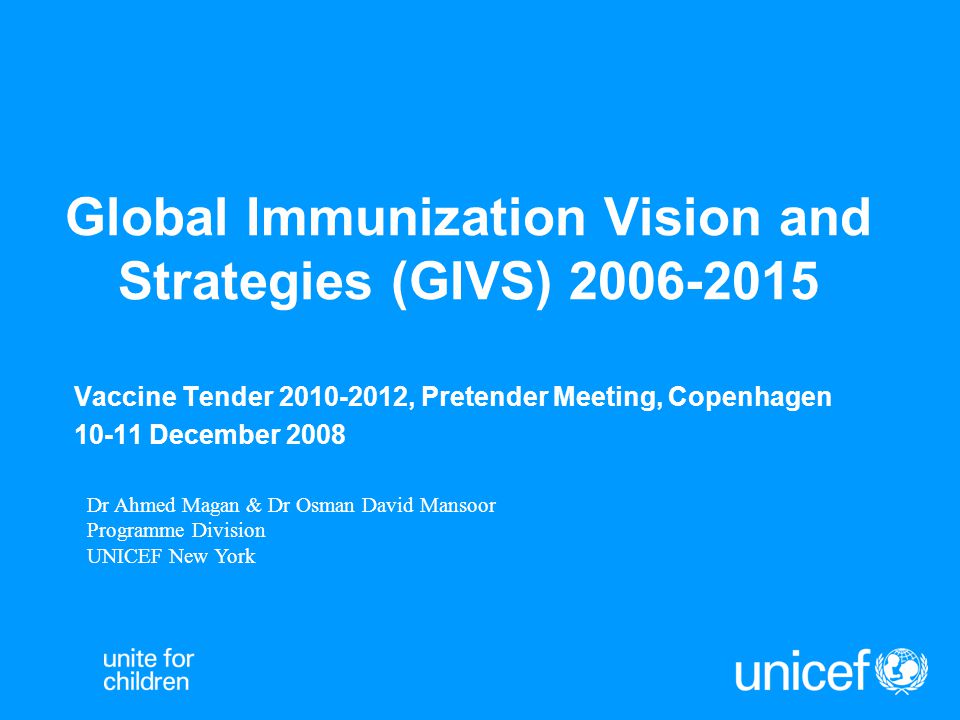 Global Immunization Vision and Strategies (GIVS) 2006-2015

Vaccine Tender 2010-2012, Pretender Meeting, Copenhagen
10-11 December 2008

Dr Ahmed Magan & Dr Osman David Mansoor
Programme Division
UNICEF New York

unite for children

unicef